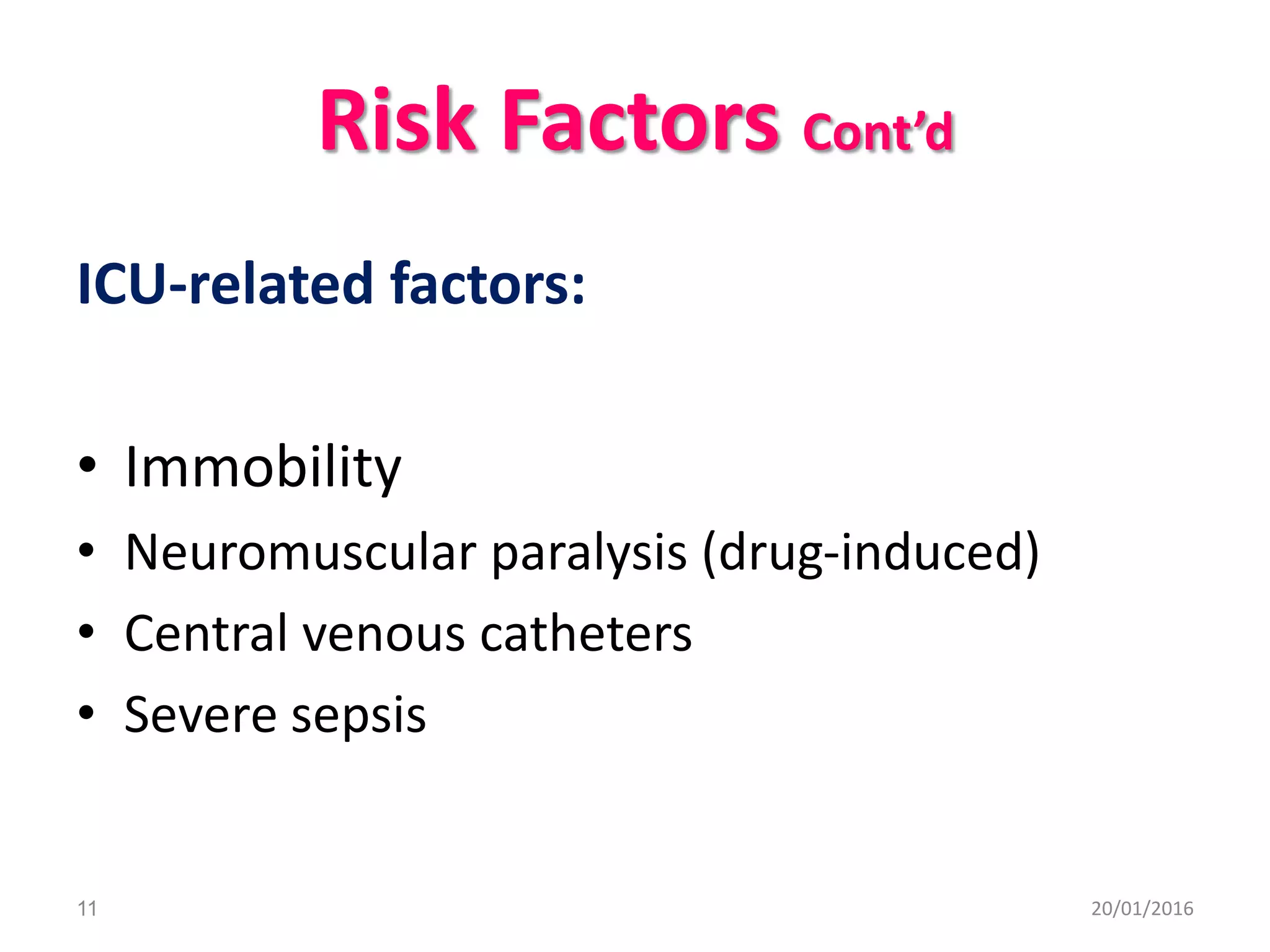 Risk Factors Cont’d

ICU-related factors:

• Immobility
• Neuromuscular paralysis (drug-induced)
• Central venous catheters
• Severe sepsis

11

20/01/2016